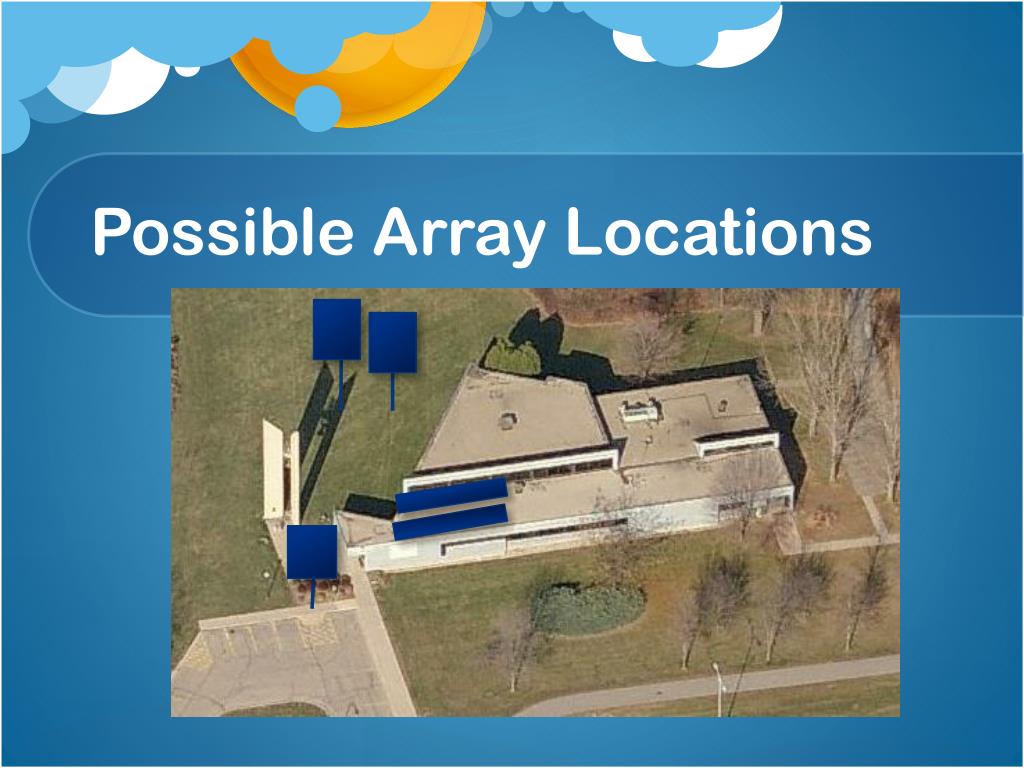 Possible Array Locations